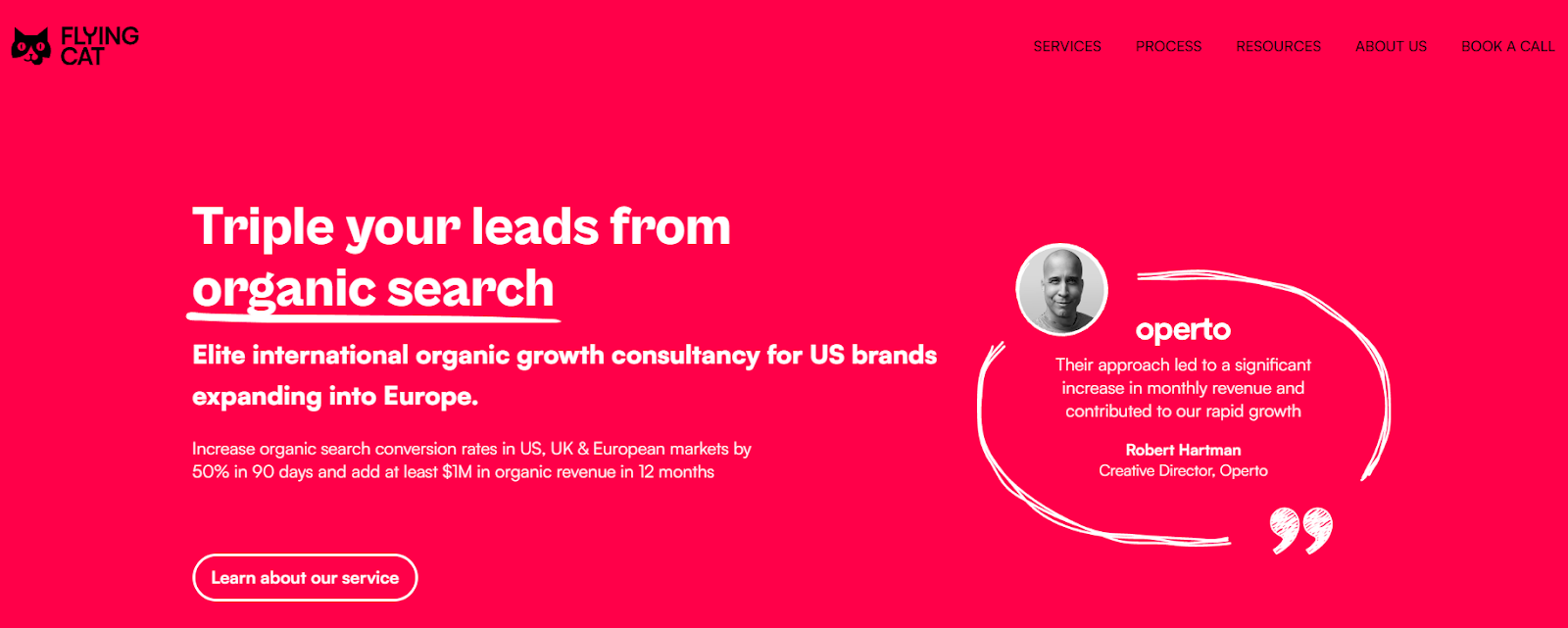 FLYING CAT

SERVICES PROCESS RESOURCES ABOUT US BOOK A CALL

Triple your leads from organic search

Elite international organic growth consultancy for US brands expanding into Europe.

Increase organic search conversion rates in US, UK & European markets by 50% in 90 days and add at least $1M in organic revenue in 12 months

Learn about our service

operto

Their approach led to a significant increase in monthly revenue and contributed to our rapid growth

Robert Hartman
Creative Director, Operto